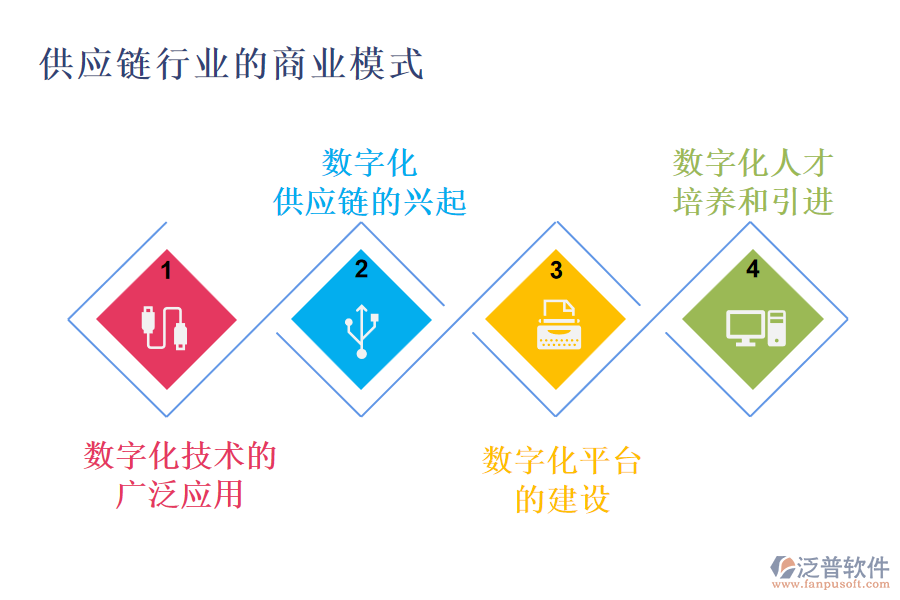 供应链行业的商业模式

数字化
供应链的兴起

数字化人才
培养和引进

1

2

3

4

数字化技术的
广泛应用

数字化平台
的建设

泛普软件
www.fanpusoft.com